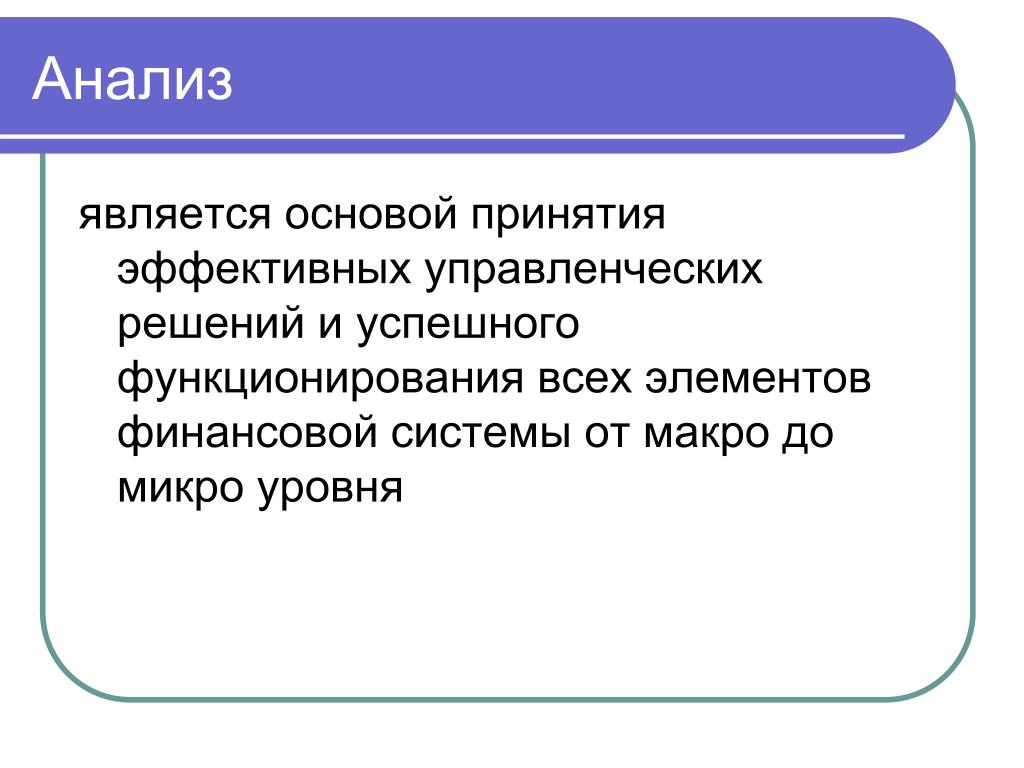 Анализ

является основой принятия эффективных управленческих решений и успешного функционирования всех элементов финансовой системы от макро до микро уровня